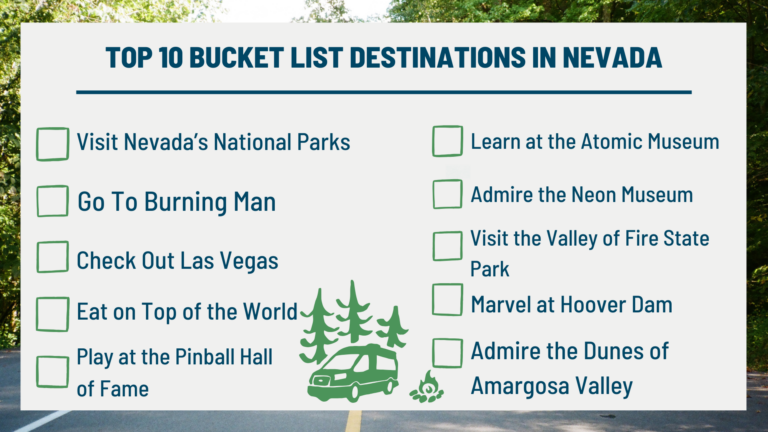 TOP 10 BUCKET LIST DESTINATIONS IN NEVADA

Visit Nevada's National Parks

Go To Burning Man

Check Out Las Vegas

Eat on Top of the World

Play at the Pinball Hall of Fame

Learn at the Atomic Museum

Admire the Neon Museum

Visit the Valley of Fire State Park

Marvel at Hoover Dam

Admire the Dunes of Amargosa Valley